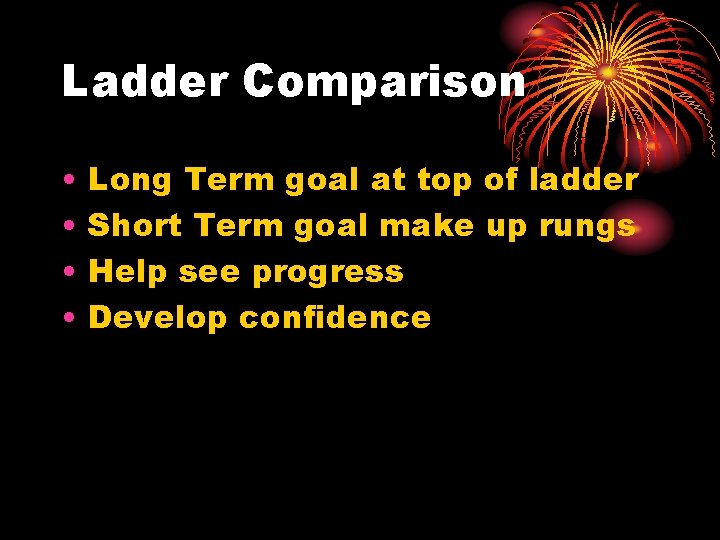 Ladder Comparison

• Long Term goal at top of ladder
• Short Term goal make up rungs
• Help see progress
• Develop confidence